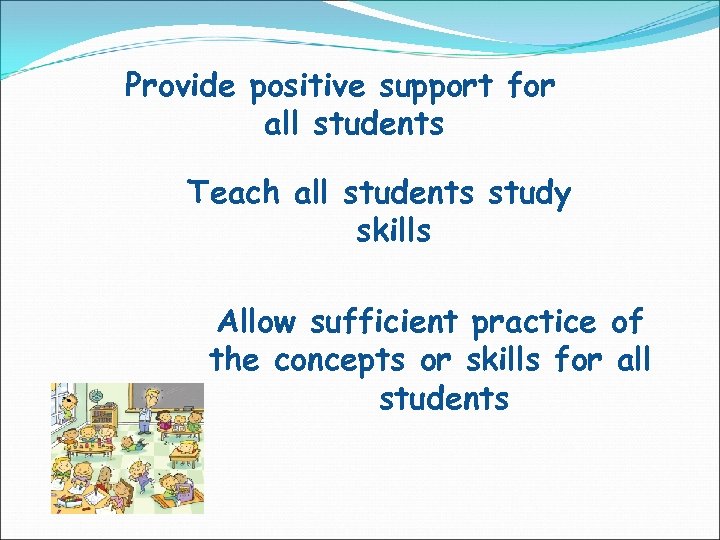 Provide positive support for all students

Teach all students study skills

Allow sufficient practice of the concepts or skills for all students